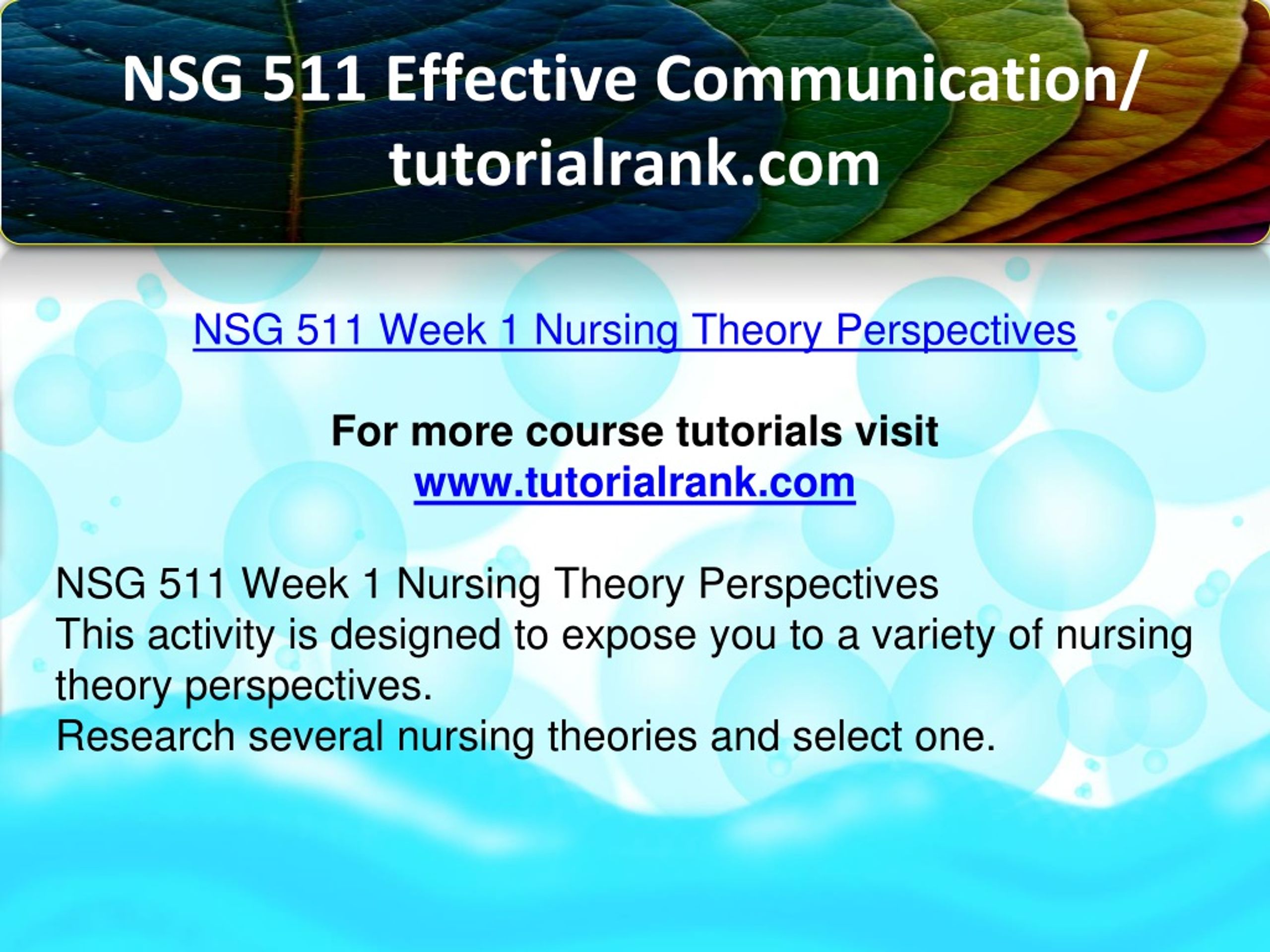 NSG 511 Effective Communication/ tutorialrank.com

NSG 511 Week 1 Nursing Theory Perspectives

For more course tutorials visit
www.tutorialrank.com

NSG 511 Week 1 Nursing Theory Perspectives
This activity is designed to expose you to a variety of nursing theory perspectives.
Research several nursing theories and select one.